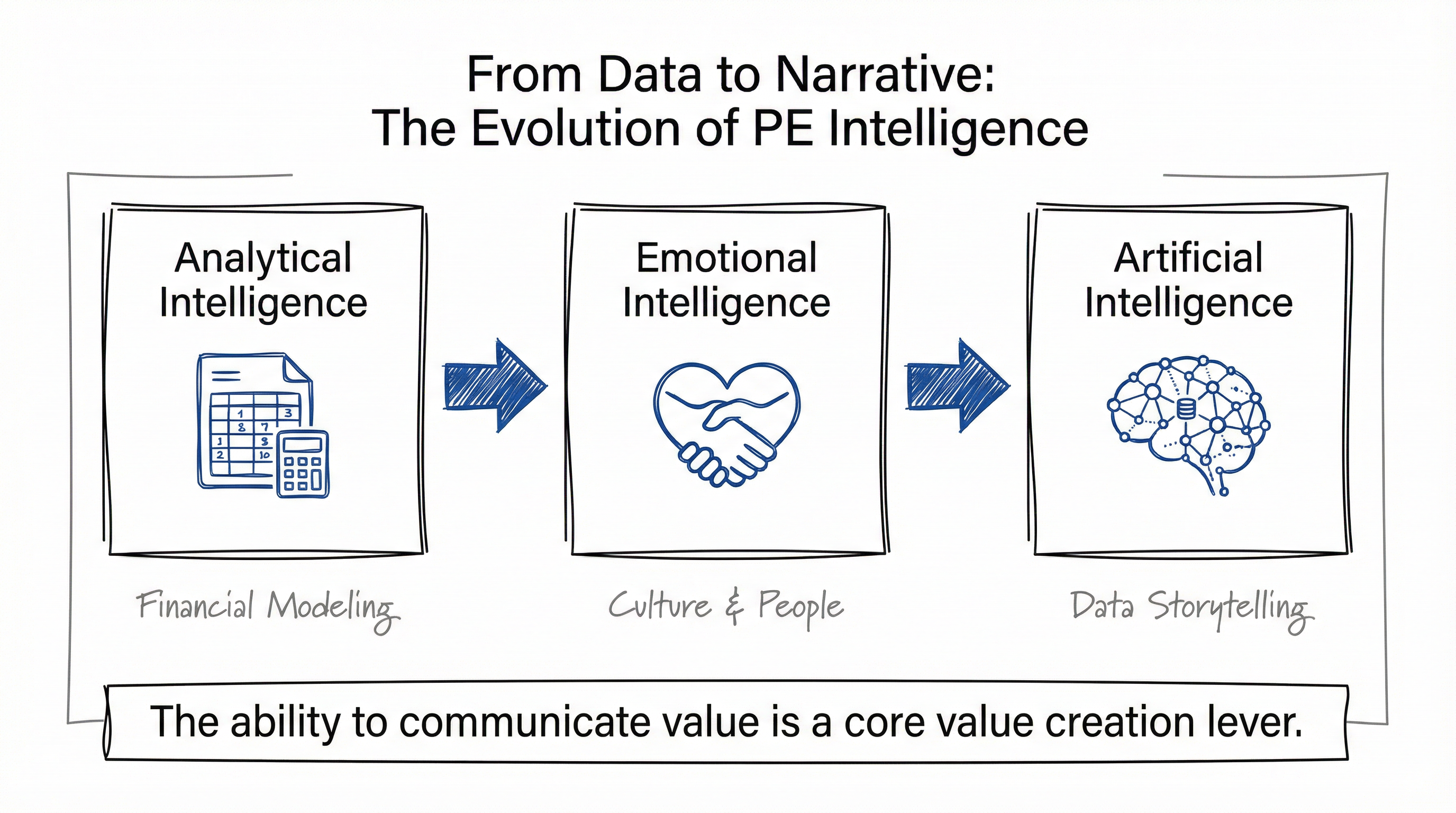 From Data to Narrative:
The Evolution of PE Intelligence

Analytical Intelligence

1 3
8 7
1 8
2 10

Financial Modeling

Emotional Intelligence

Culture & People

Artificial Intelligence

Data Storytelling

The ability to communicate value is a core value creation lever.